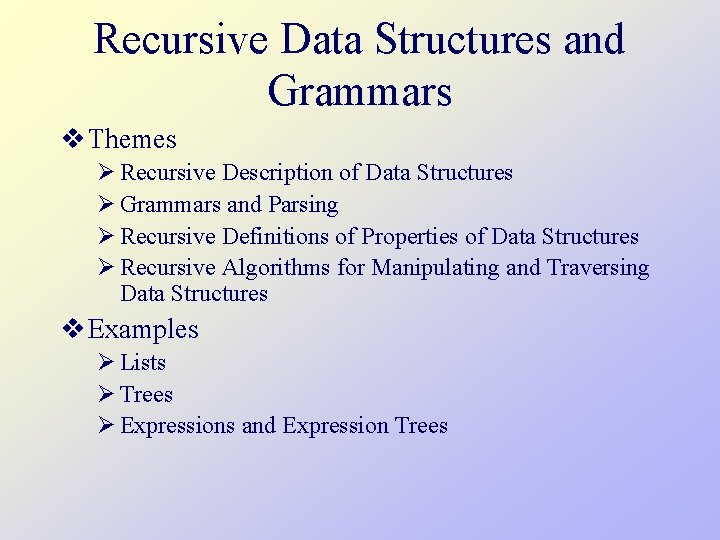 Recursive Data Structures and Grammars

❖ Themes
➢ Recursive Description of Data Structures
➢ Grammars and Parsing
➢ Recursive Definitions of Properties of Data Structures
➢ Recursive Algorithms for Manipulating and Traversing Data Structures

❖ Examples
➢ Lists
➢ Trees
➢ Expressions and Expression Trees